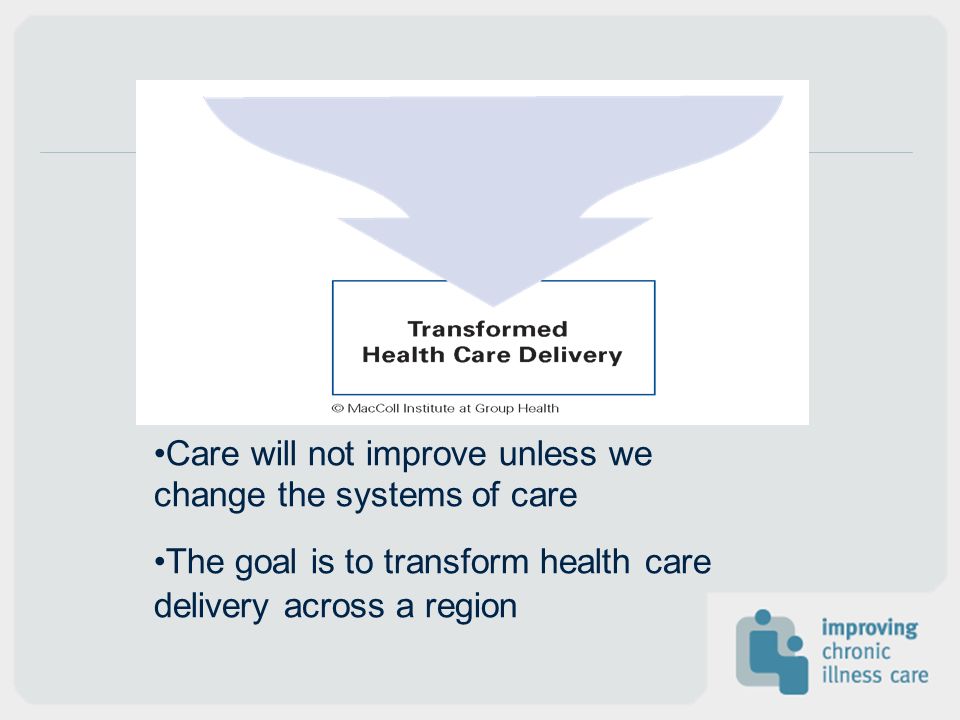 Transformed
Health Care Delivery

© MacColl Institute at Group Health

•Care will not improve unless we change the systems of care

•The goal is to transform health care delivery across a region

improving
chronic
illness care